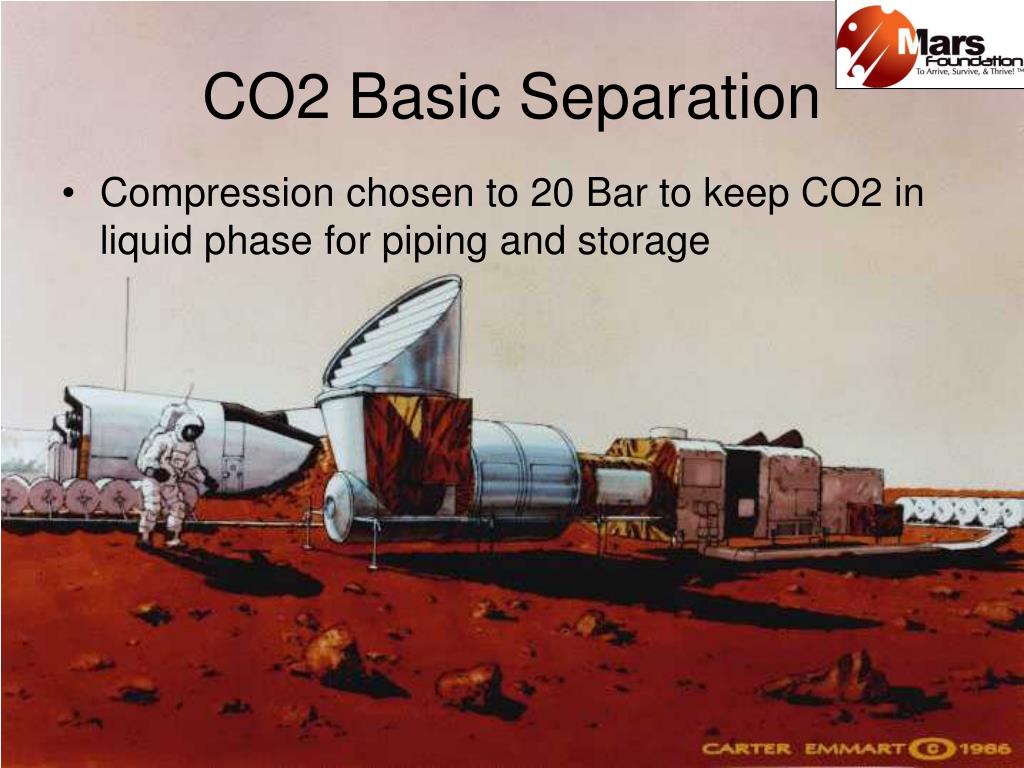 Mars Foundation
To Arrive, Survive, & Thrive! ™

CO2 Basic Separation

• Compression chosen to 20 Bar to keep CO2 in liquid phase for piping and storage

CARTER EMMART © 1986